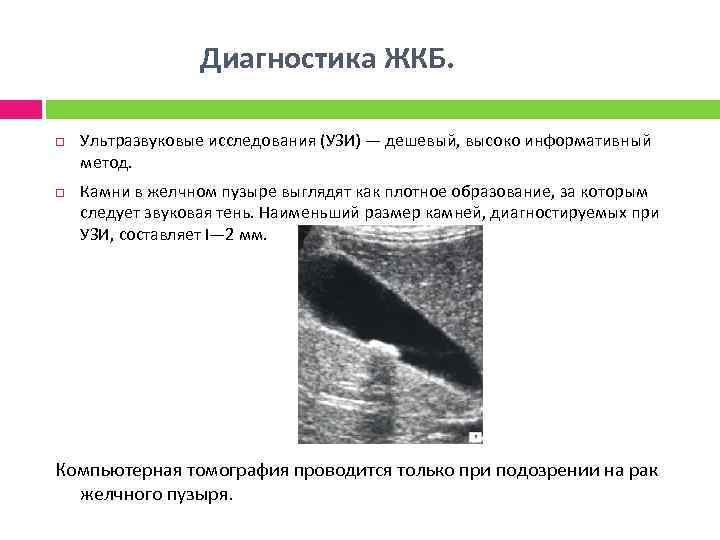 Диагностика ЖКБ.

Ультразвуковые исследования (УЗИ) — дешевый, высоко информативный метод.

Камни в желчном пузыре выглядят как плотное образование, за которым следует звуковая тень. Наименьший размер камней, диагностируемых при УЗИ, составляет I—2 мм.

Компьютерная томография проводится только при подозрении на рак желчного пузыря.